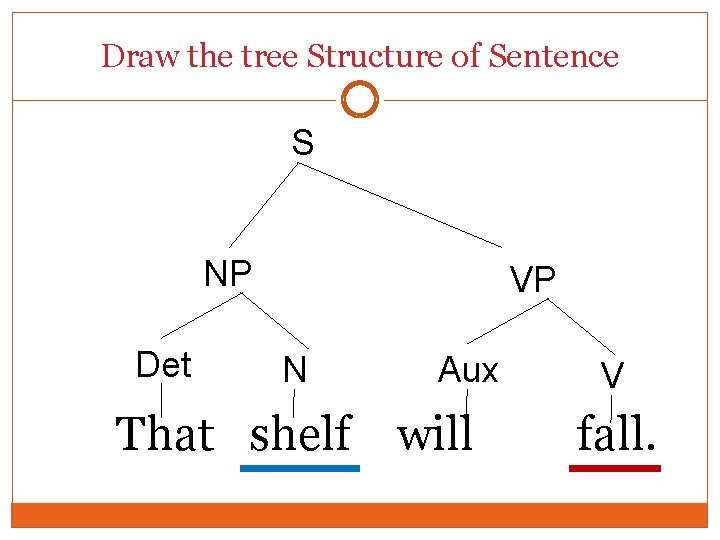 Draw the tree Structure of Sentence

S

NP

VP

Det

N

Aux

V

That shelf will fall.